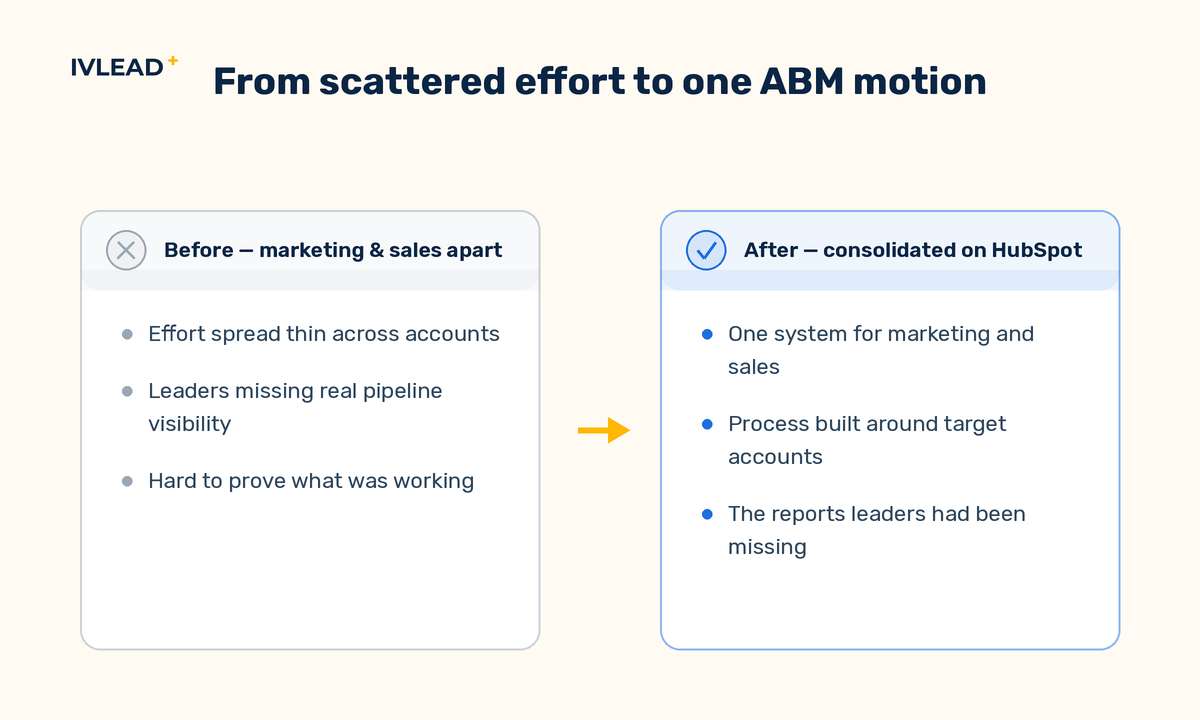 IVLEAD+

From scattered effort to one ABM motion

Before — marketing & sales apart

- Effort spread thin across accounts
- Leaders missing real pipeline visibility
- Hard to prove what was working

After — consolidated on HubSpot

- One system for marketing and sales
- Process built around target accounts
- The reports leaders had been missing